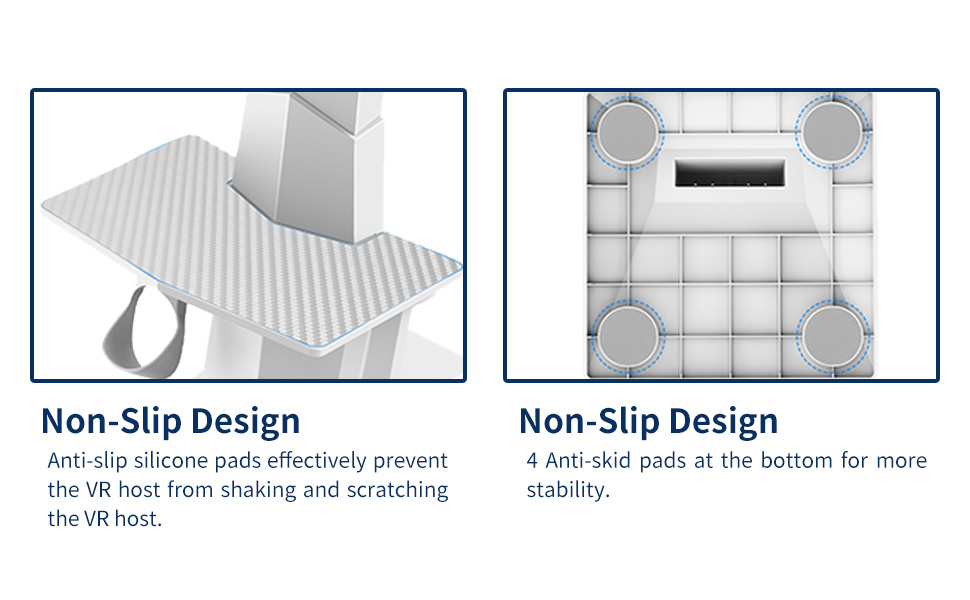 Non-Slip Design

Anti-slip silicone pads effectively prevent the VR host from shaking and scratching the VR host.

Non-Slip Design

4 Anti-skid pads at the bottom for more stability.